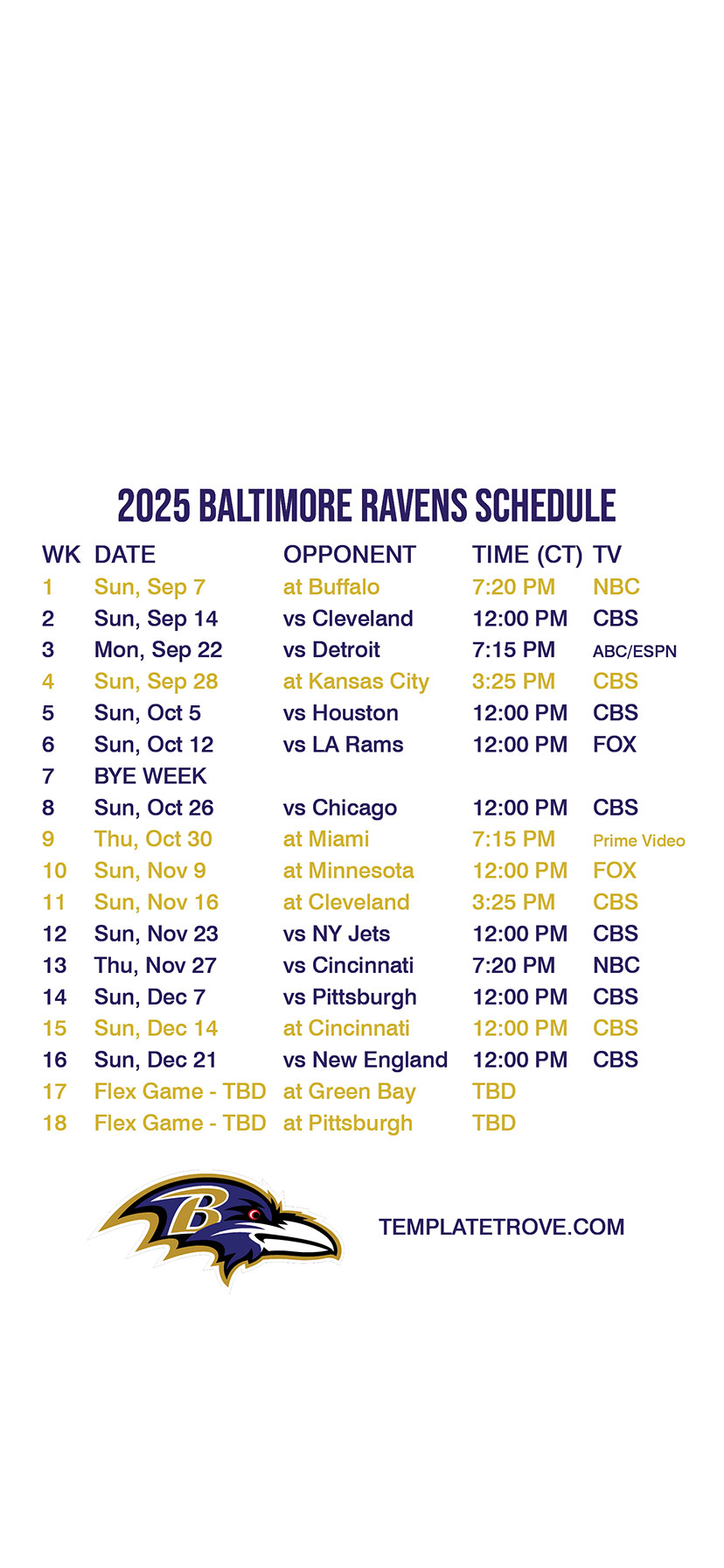 2025 BALTIMORE RAVENS SCHEDULE

| WK | DATE | OPPONENT | TIME (CT) | TV |
|---|---|---|---|---|
| 1 | Sun, Sep 7 | at Buffalo | 7:20 PM | NBC |
| 2 | Sun, Sep 14 | vs Cleveland | 12:00 PM | CBS |
| 3 | Mon, Sep 22 | vs Detroit | 7:15 PM | ABC/ESPN |
| 4 | Sun, Sep 28 | at Kansas City | 3:25 PM | CBS |
| 5 | Sun, Oct 5 | vs Houston | 12:00 PM | CBS |
| 6 | Sun, Oct 12 | vs LA Rams | 12:00 PM | FOX |
| 7 | BYE WEEK | | | |
| 8 | Sun, Oct 26 | vs Chicago | 12:00 PM | CBS |
| 9 | Thu, Oct 30 | at Miami | 7:15 PM | Prime Video |
| 10 | Sun, Nov 9 | at Minnesota | 12:00 PM | FOX |
| 11 | Sun, Nov 16 | at Cleveland | 3:25 PM | CBS |
| 12 | Sun, Nov 23 | vs NY Jets | 12:00 PM | CBS |
| 13 | Thu, Nov 27 | vs Cincinnati | 7:20 PM | NBC |
| 14 | Sun, Dec 7 | vs Pittsburgh | 12:00 PM | CBS |
| 15 | Sun, Dec 14 | at Cincinnati | 12:00 PM | CBS |
| 16 | Sun, Dec 21 | vs New England | 12:00 PM | CBS |
| 17 | Flex Game - TBD | at Green Bay | TBD | |
| 18 | Flex Game - TBD | at Pittsburgh | TBD | |

B

TEMPLATETROVE.COM